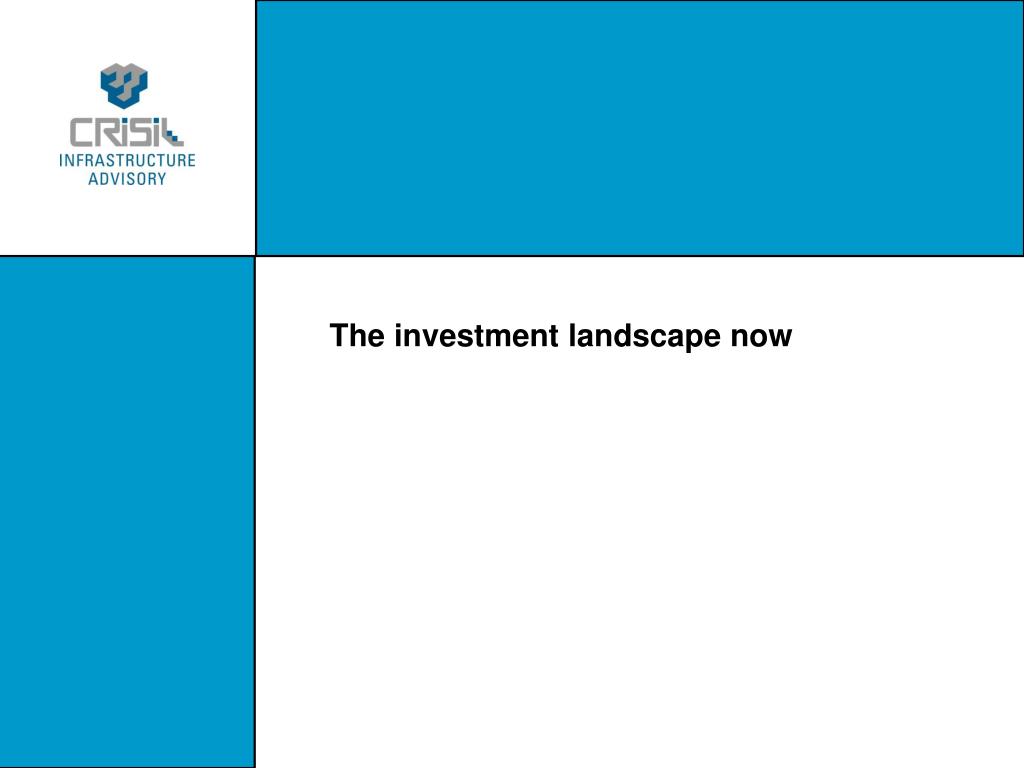 CRISIL
INFRASTRUCTURE
ADVISORY

The investment landscape now